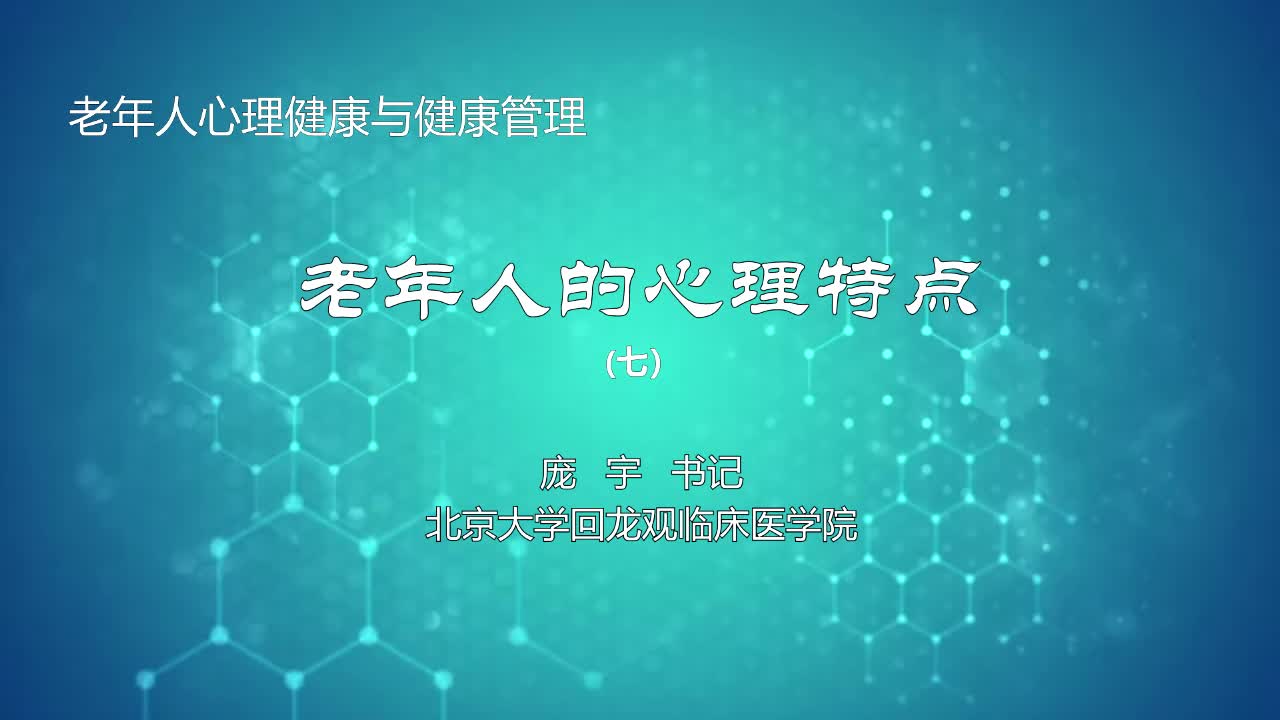 老年人心理健康与健康管理

老年人的心理特点

(七)

庞 宇 书记
北京大学回龙观临床医学院